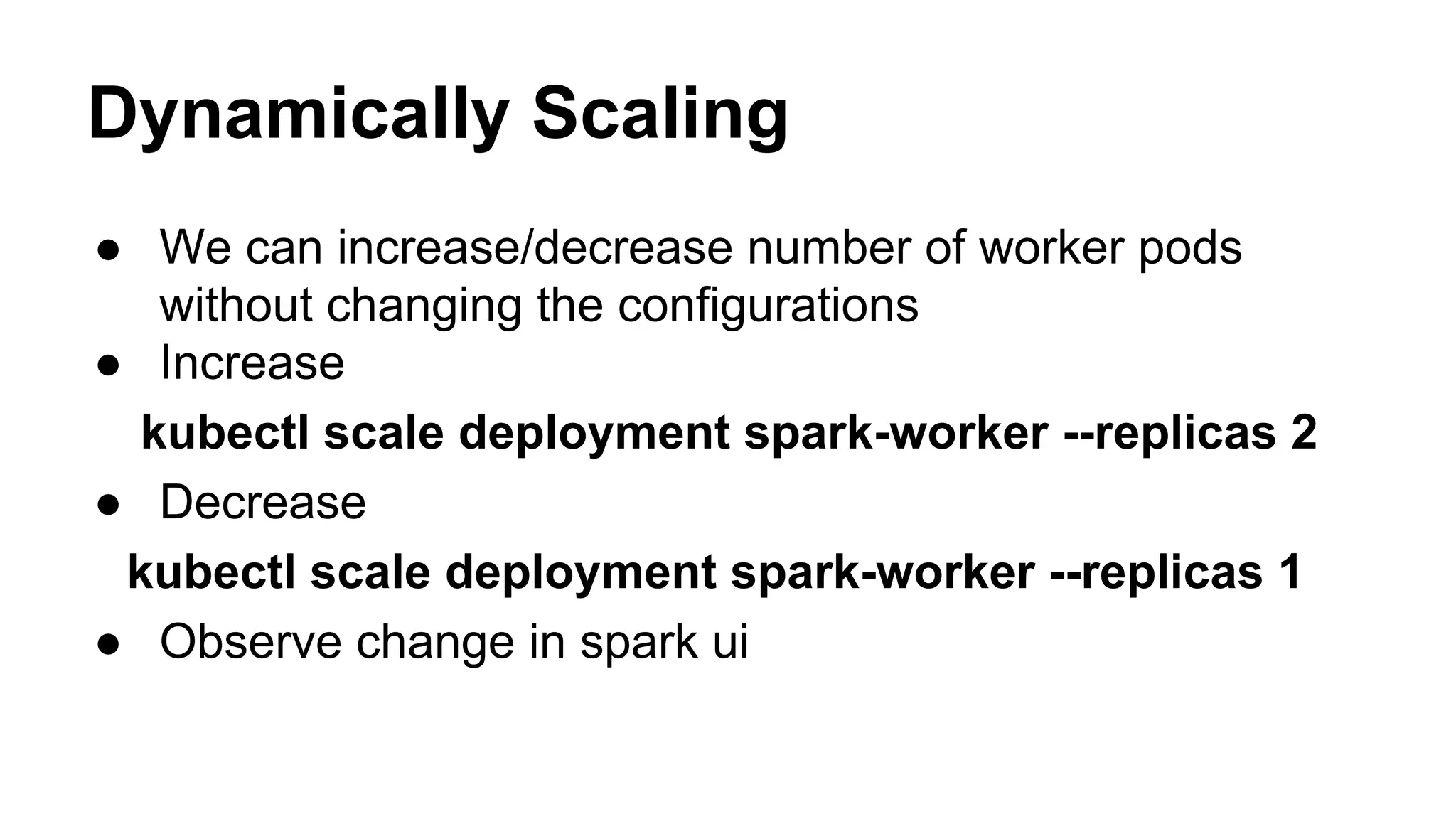 Dynamically Scaling

● We can increase/decrease number of worker pods without changing the configurations
● Increase

kubectl scale deployment spark-worker --replicas 2

● Decrease

kubectl scale deployment spark-worker --replicas 1

● Observe change in spark ui